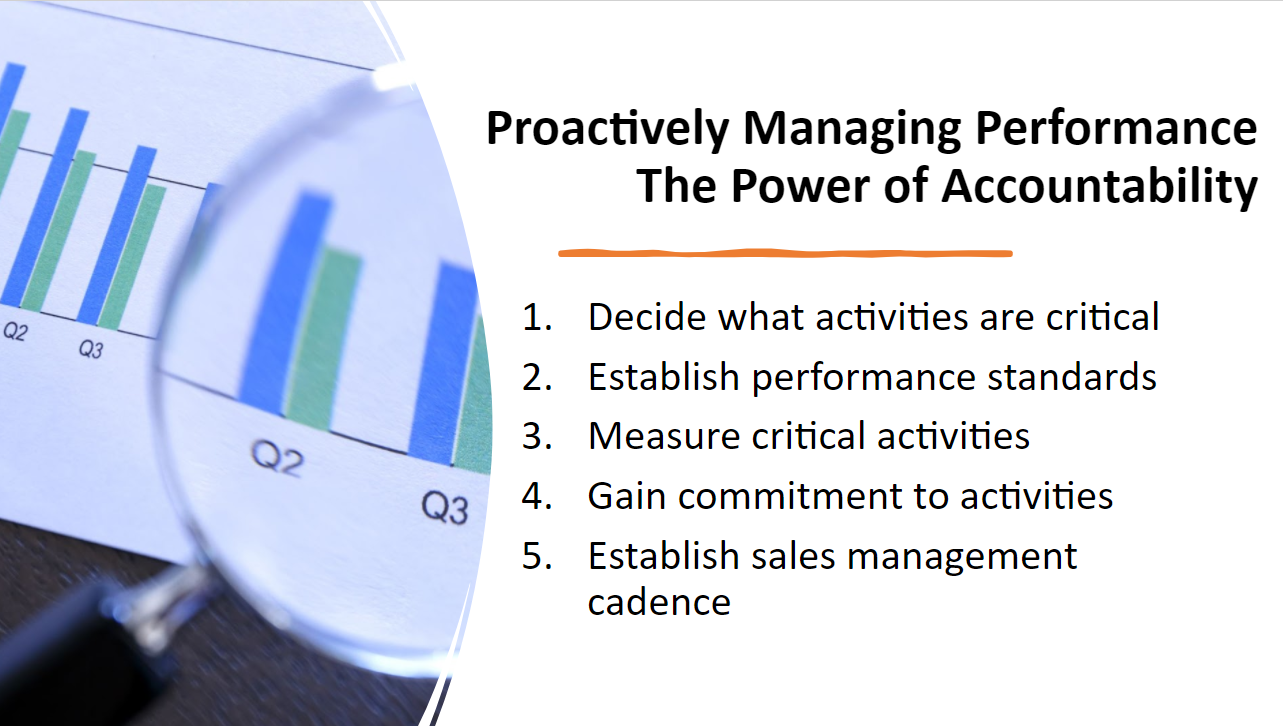 Q2
Q3
Q2
Q3

Proactively Managing Performance
The Power of Accountability

1. Decide what activities are critical
2. Establish performance standards
3. Measure critical activities
4. Gain commitment to activities
5. Establish sales management cadence